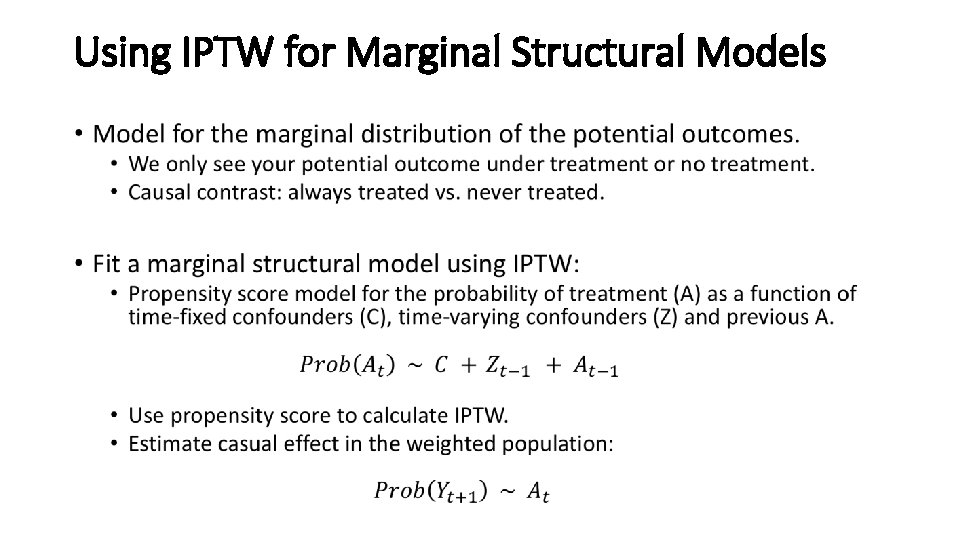 Using IPTW for Marginal Structural Models

• Model for the marginal distribution of the potential outcomes.
  • We only see your potential outcome under treatment or no treatment.
  • Causal contrast: always treated vs. never treated.

• Fit a marginal structural model using IPTW:
  • Propensity score model for the probability of treatment (A) as a function of time-fixed confounders (C), time-varying confounders (Z) and previous A.

$Prob(A_t) \sim C + Z_{t-1} + A_{t-1}$

  • Use propensity score to calculate IPTW.
  • Estimate casual effect in the weighted population:

$Prob(Y_{t+1}) \sim A_t$